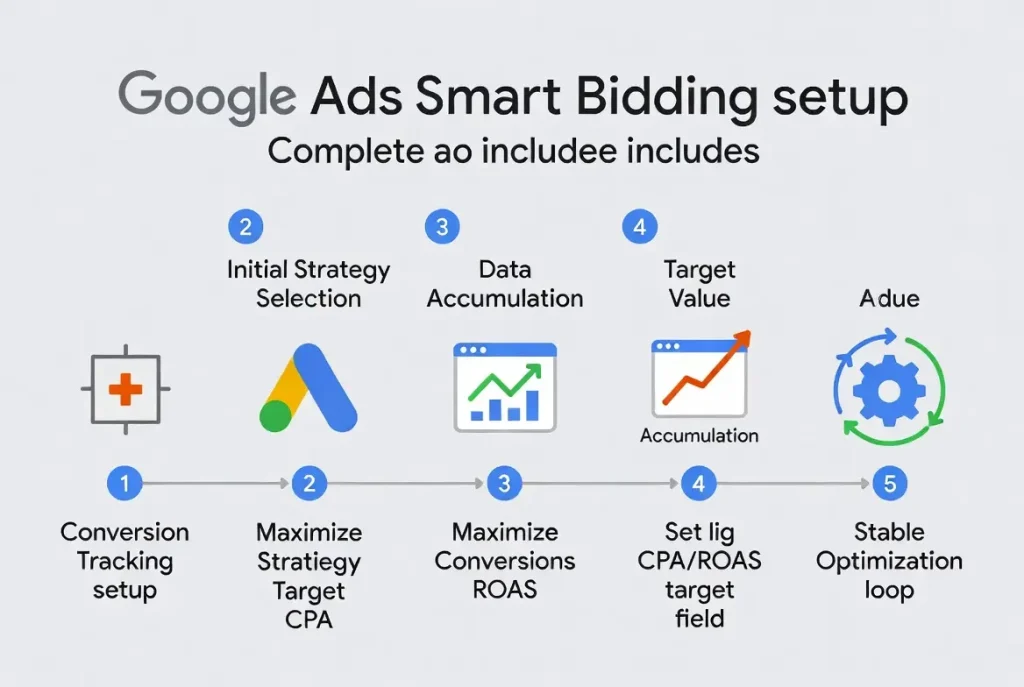 Google Ads Smart Bidding setup

Complete ao includee includes

2

Initial Strategy Selection

3

Data Accumulation

4

Target Value

Adue

Accumulation

1

Conversion Tracking setup

2

Maximize Stratiegy Target CPA

3

Maximize Conversions ROAS

4

Set lig CPA/ROAS target field

5

Stable Optimization loop